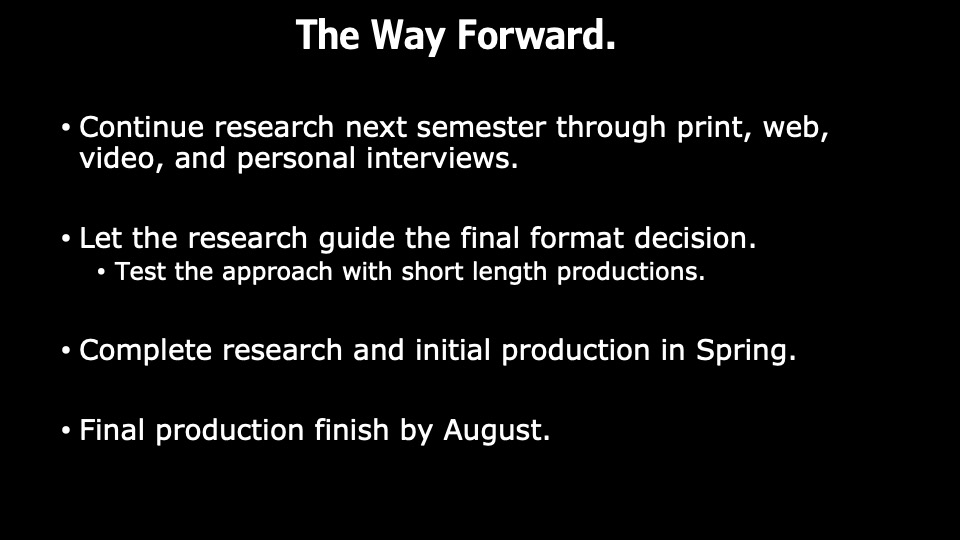 The Way Forward.

• Continue research next semester through print, web, video, and personal interviews.

• Let the research guide the final format decision.
  • Test the approach with short length productions.

• Complete research and initial production in Spring.

• Final production finish by August.